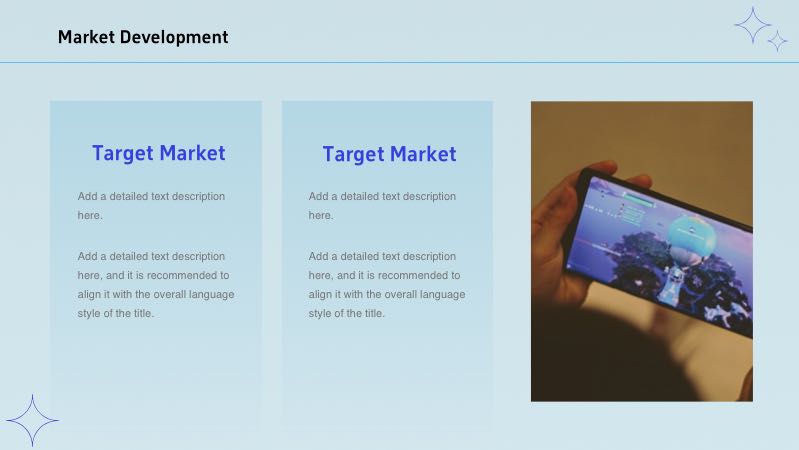 Market Development

Target Market

Add a detailed text description here.

Add a detailed text description here, and it is recommended to align it with the overall language style of the title.

Target Market

Add a detailed text description here.

Add a detailed text description here, and it is recommended to align it with the overall language style of the title.